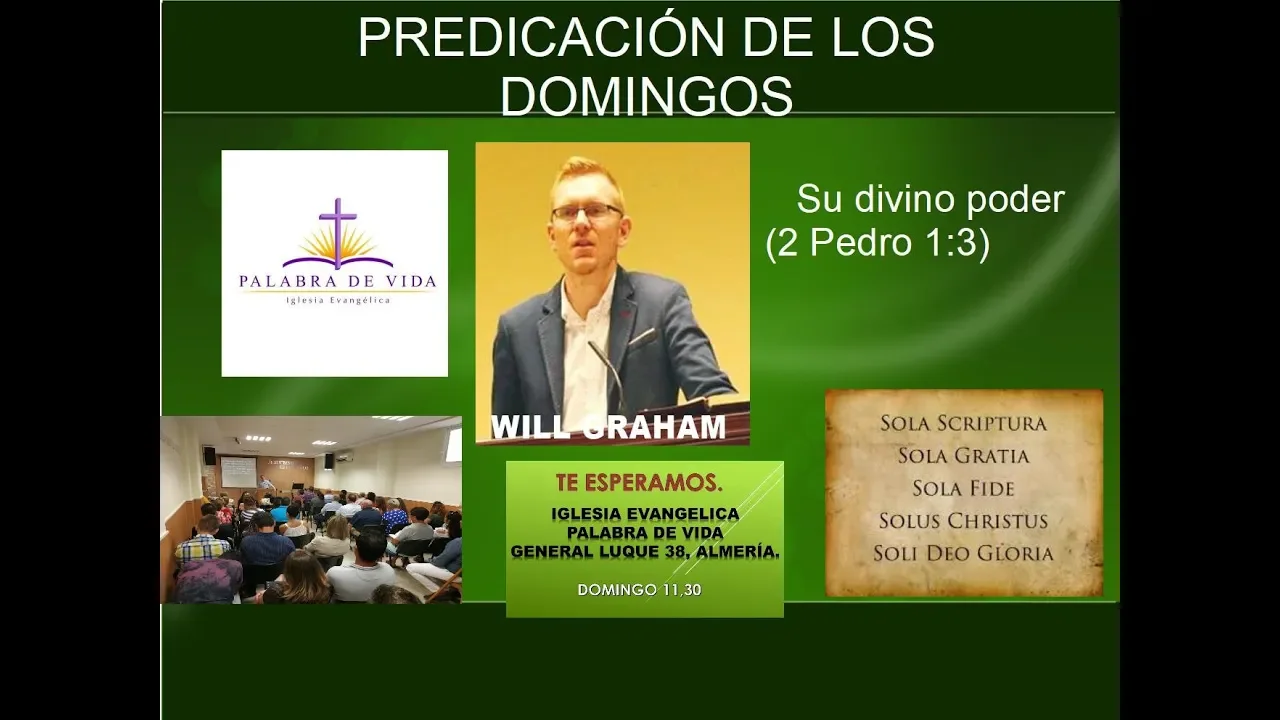 PREDICACIÓN DE LOS DOMINGOS

PALABRA DE VIDA
Iglesia Evangélica

WILL GRAHAM

Su divino poder
(2 Pedro 1:3)

TE ESPERAMOS.
IGLESIA EVANGELICA
PALABRA DE VIDA
GENERAL LUQUE 38, ALMERÍA.
DOMINGO 11,30

SOLA SCRIPTURA
SOLA GRATIA
SOLA FIDE
SOLUS CHRISTUS
SOLI DEO GLORIA